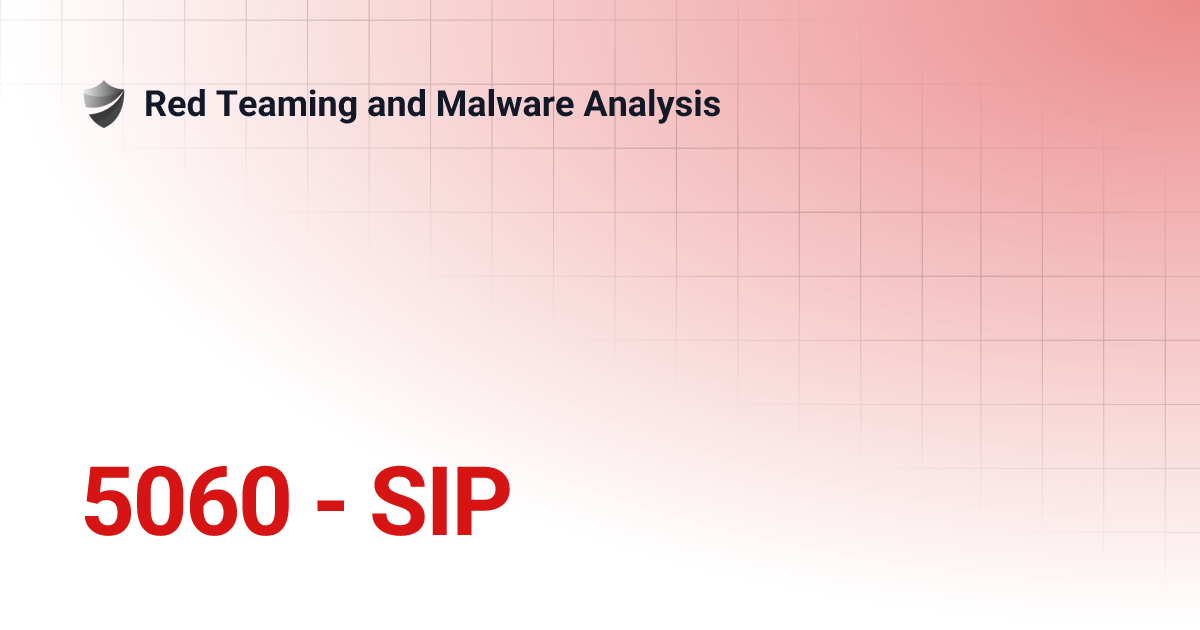 Red Teaming and Malware Analysis

5060 - SIP